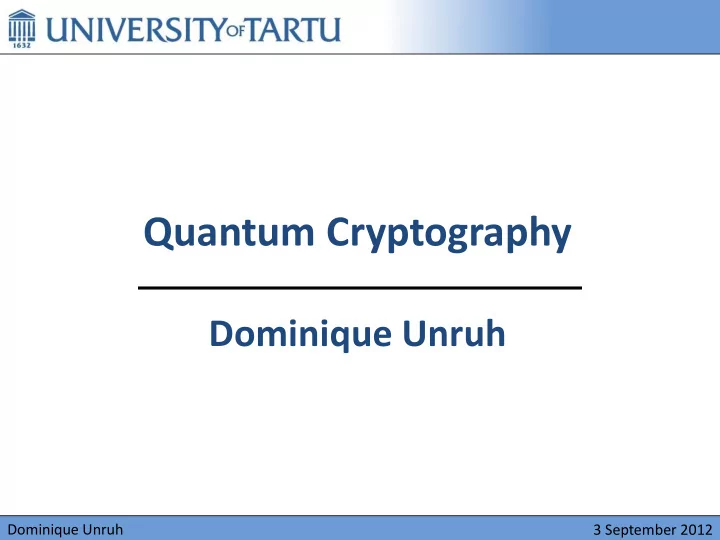 1632 UNIVERSITY OF TARTU

Quantum Cryptography

Dominique Unruh

Dominique Unruh

3 September 2012